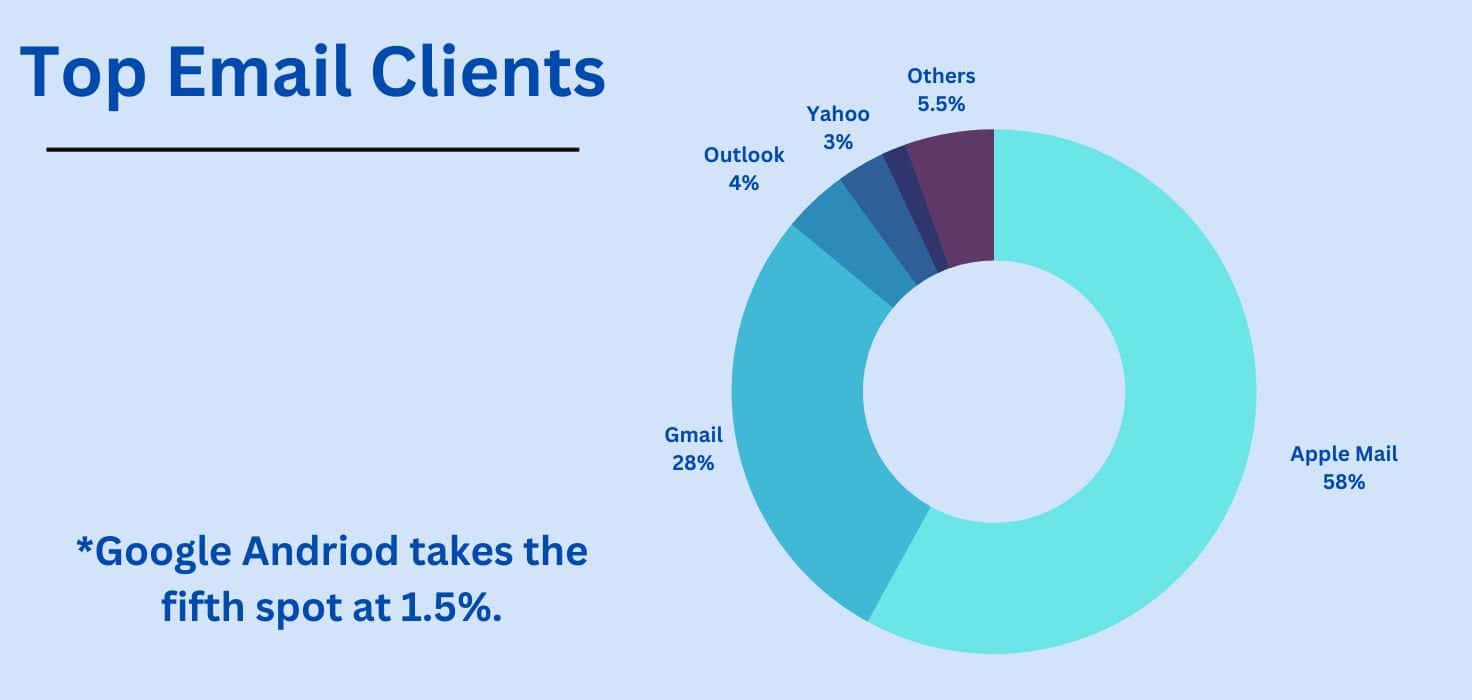 Top Email Clients

*Google Andriod takes the fifth spot at 1.5%.

Others
5.5%

Yahoo
3%

Outlook
4%

Gmail
28%

Apple Mail
58%